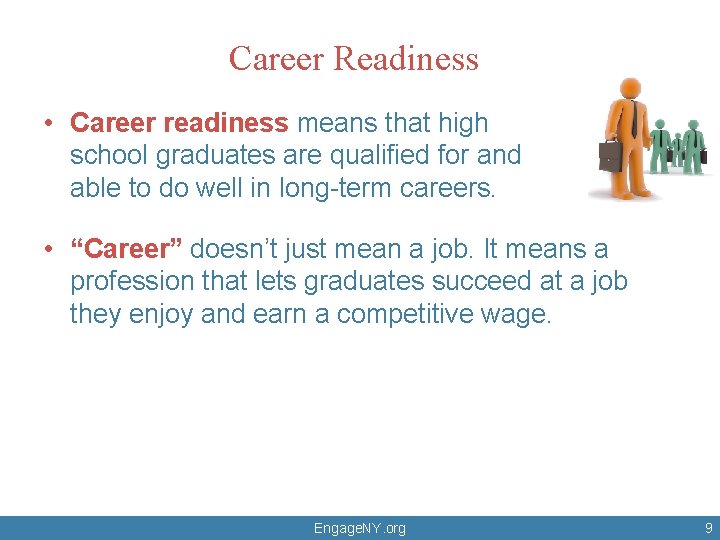 Career Readiness

• Career readiness means that high school graduates are qualified for and able to do well in long-term careers.

• “Career” doesn’t just mean a job. It means a profession that lets graduates succeed at a job they enjoy and earn a competitive wage.

EngageNY.org

9